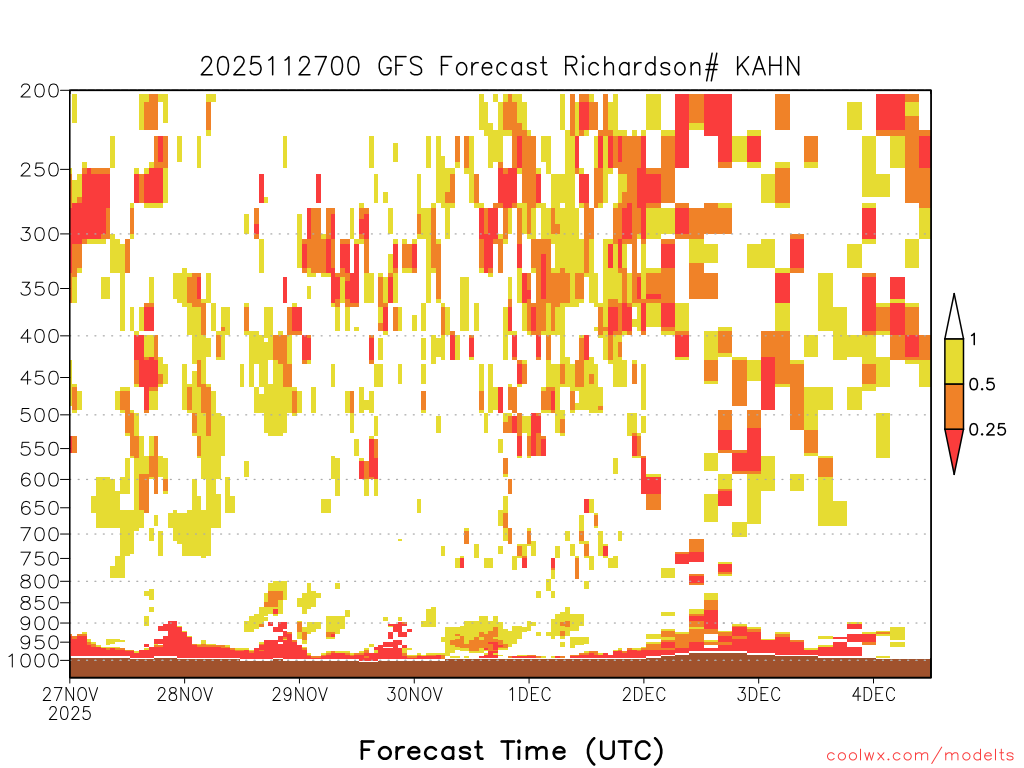 2025112700 GFS Forecast Richardson# KAHN

200
250
300
350
400
450
500
550
600
650
700
750
800
850
900
950
1000

1
0.5
0.25

27NOV 2025
28NOV
29NOV
30NOV
1DEC
2DEC
3DEC
4DEC

Forecast Time (UTC)

coolwx.com/modelts